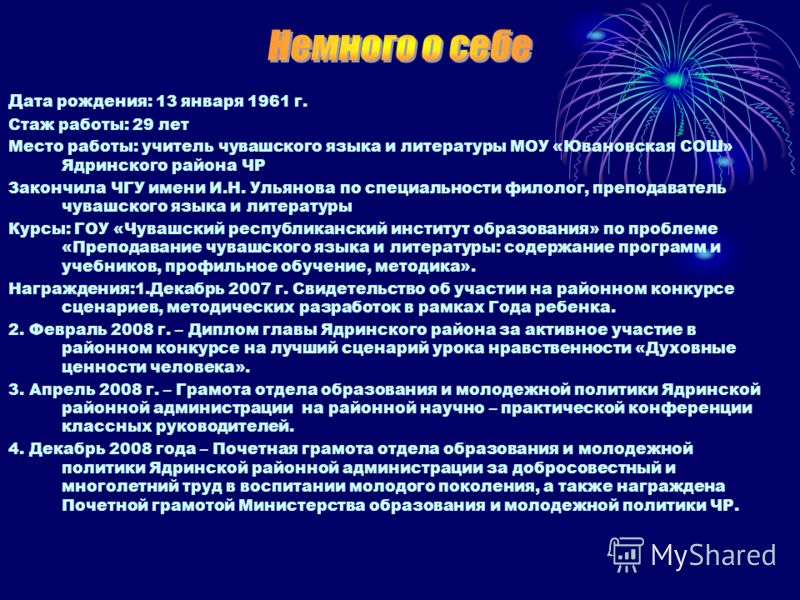 Немного о себе

Дата рождения: 13 января 1961 г.

Стаж работы: 29 лет

Место работы: учитель чувашского языка и литературы МОУ «Ювановская СОШ» Ядринского района ЧР

Закончила ЧГУ имени И.Н. Ульянова по специальности филолог, преподаватель чувашского языка и литературы

Курсы: ГОУ «Чувашский республиканский институт образования» по проблеме «Преподавание чувашского языка и литературы: содержание программ и учебников, профильное обучение, методика».

Награждения:1.Декабрь 2007 г. Свидетельство об участии на районном конкурсе сценариев, методических разработок в рамках Года ребенка.

2. Февраль 2008 г. – Диплом главы Ядринского района за активное участие в районном конкурсе на лучший сценарий урока нравственности «Духовные ценности человека».

3. Апрель 2008 г. – Грамота отдела образования и молодежной политики Ядринской районной администрации на районной научно – практической конференции классных руководителей.

4. Декабрь 2008 года – Почетная грамота отдела образования и молодежной политики Ядринской районной администрации за добросовестный и многолетний труд в воспитании молодого поколения, а также награждена Почетной грамотой Министерства образования и молодежной политики ЧР.

MyShared